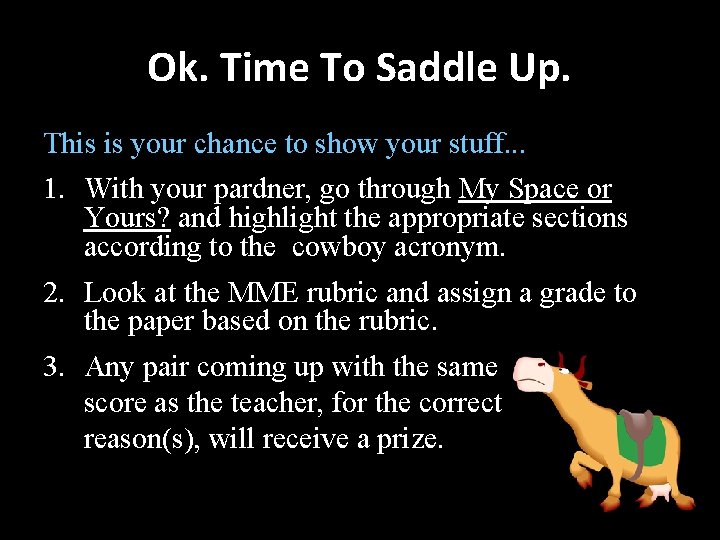 Ok. Time To Saddle Up.

This is your chance to show your stuff...

1. With your pardner, go through My Space or Yours? and highlight the appropriate sections according to the  cowboy acronym.

2. Look at the MME rubric and assign a grade to the paper based on the rubric.

3. Any pair coming up with the same score as the teacher, for the correct reason(s), will receive a prize.